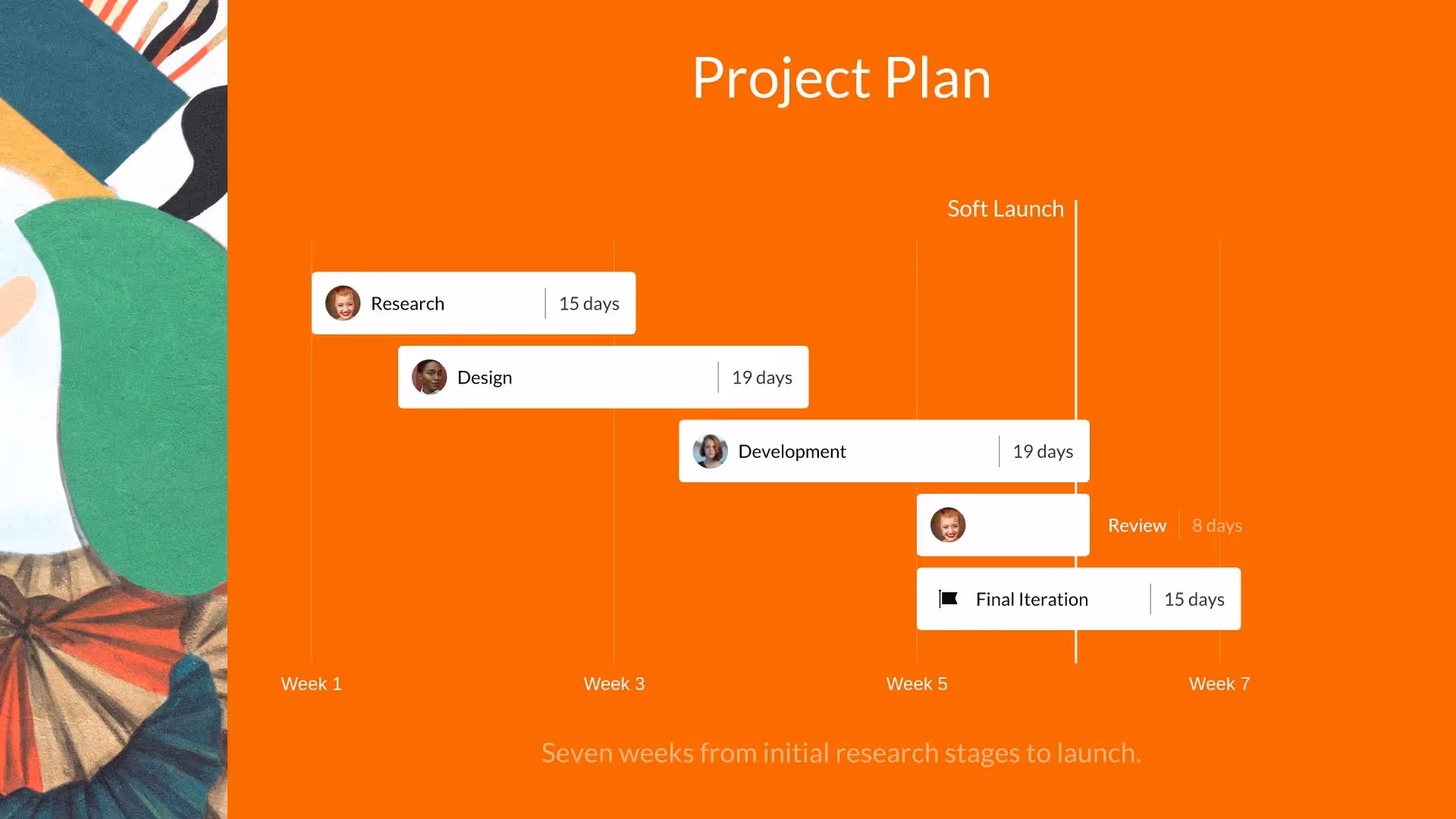 Project Plan

Soft Launch

Research 15 days

Design 19 days

Development 19 days

Review 8 days

Final Iteration 15 days

Week 1 Week 3 Week 5 Week 7

Seven weeks from initial research stages to launch.